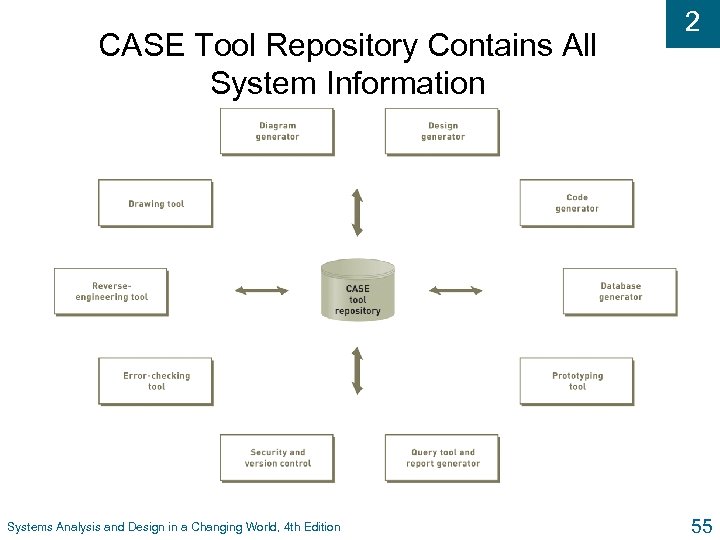 2

CASE Tool Repository Contains All System Information

Diagram generator

Design generator

Drawing tool

Code generator

Reverse-engineering tool

CASE tool repository

Database generator

Error-checking tool

Prototyping tool

Security and version control

Query tool and report generator

Systems Analysis and Design in a Changing World, 4th Edition

55